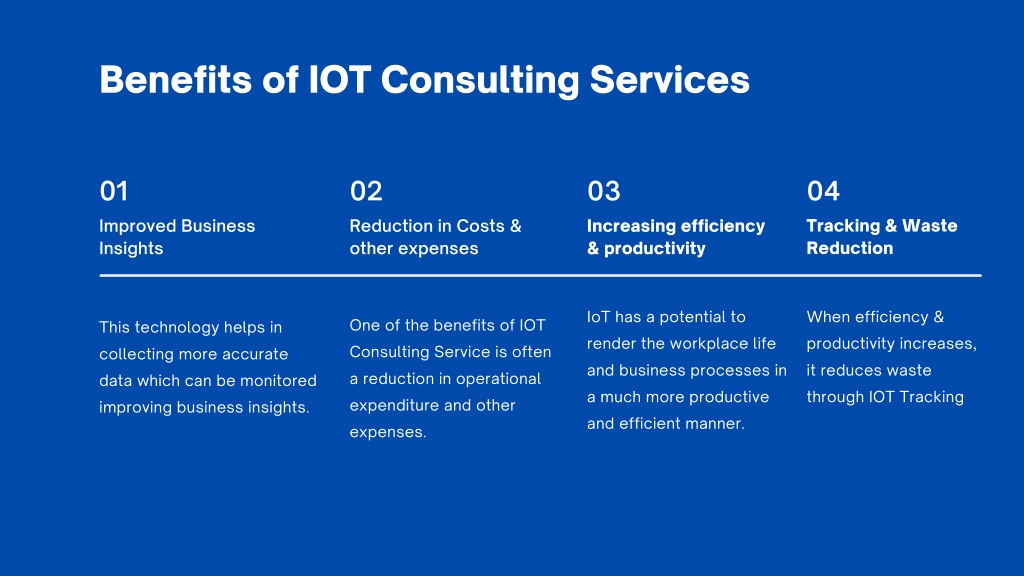 Benefits of IOT Consulting Services

01

Improved Business Insights

This technology helps in collecting more accurate data which can be monitored improving business insights.

02

Reduction in Costs & other expenses

One of the benefits of IOT Consulting Service is often a reduction in operational expenditure and other expenses.

03

Increasing efficiency & productivity

IoT has a potential to render the workplace life and business processes in a much more productive and efficient manner.

04

Tracking & Waste Reduction

When efficiency & productivity increases, it reduces waste through IOT Tracking